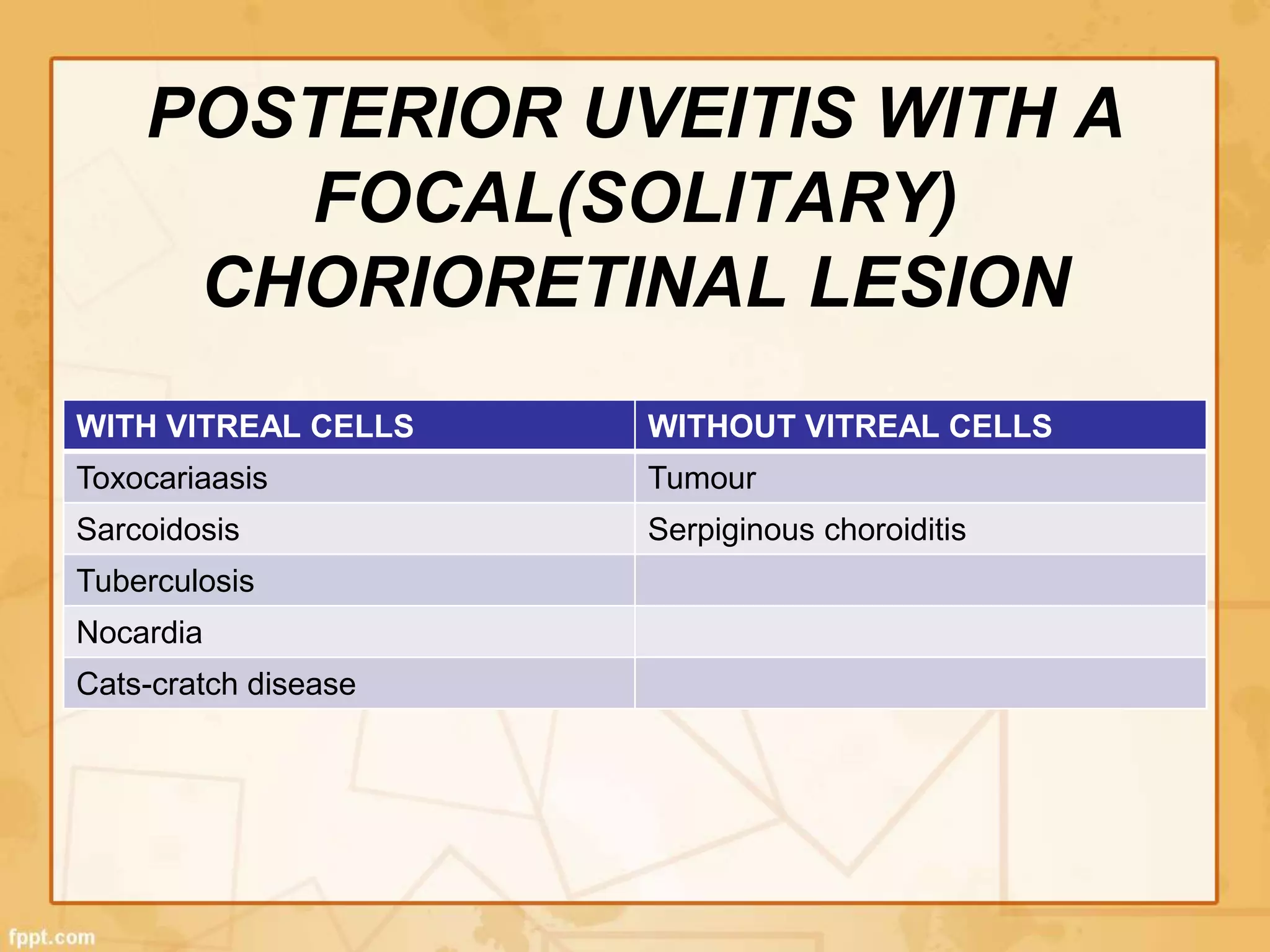 POSTERIOR UVEITIS WITH A FOCAL(SOLITARY) CHORIORETINAL LESION

| WITH VITREAL CELLS | WITHOUT VITREAL CELLS |
|---|---|
| Toxocariaasis | Tumour |
| Sarcoidosis | Serpiginous choroiditis |
| Tuberculosis | |
| Nocardia | |
| Cats-cratch disease | |

fppt.com